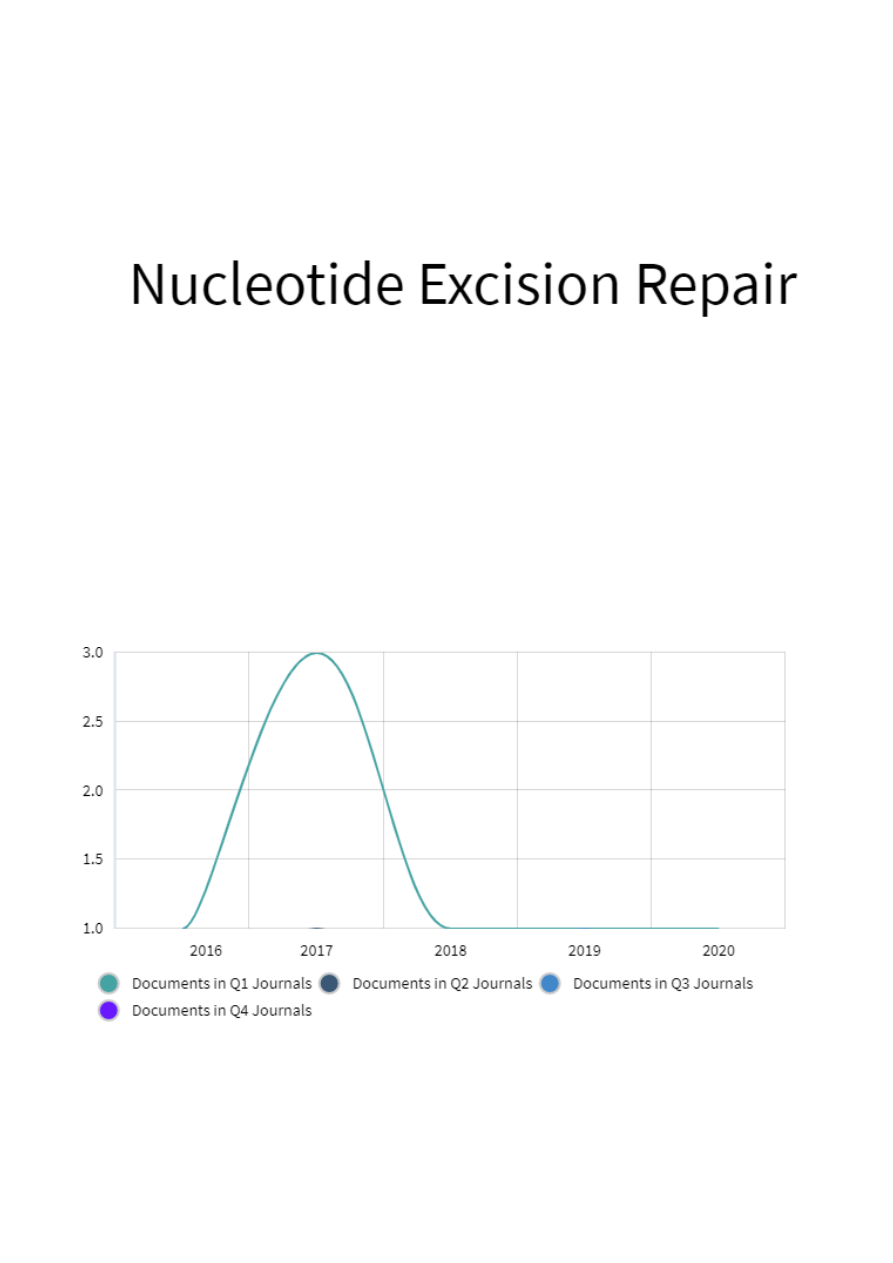 Nucleotide Excision Repair

3.0
2.5
2.0
1.5
1.0
2016
2017
2018
2019
2020

Documents in Q1 Journals
Documents in Q2 Journals
Documents in Q3 Journals
Documents in Q4 Journals